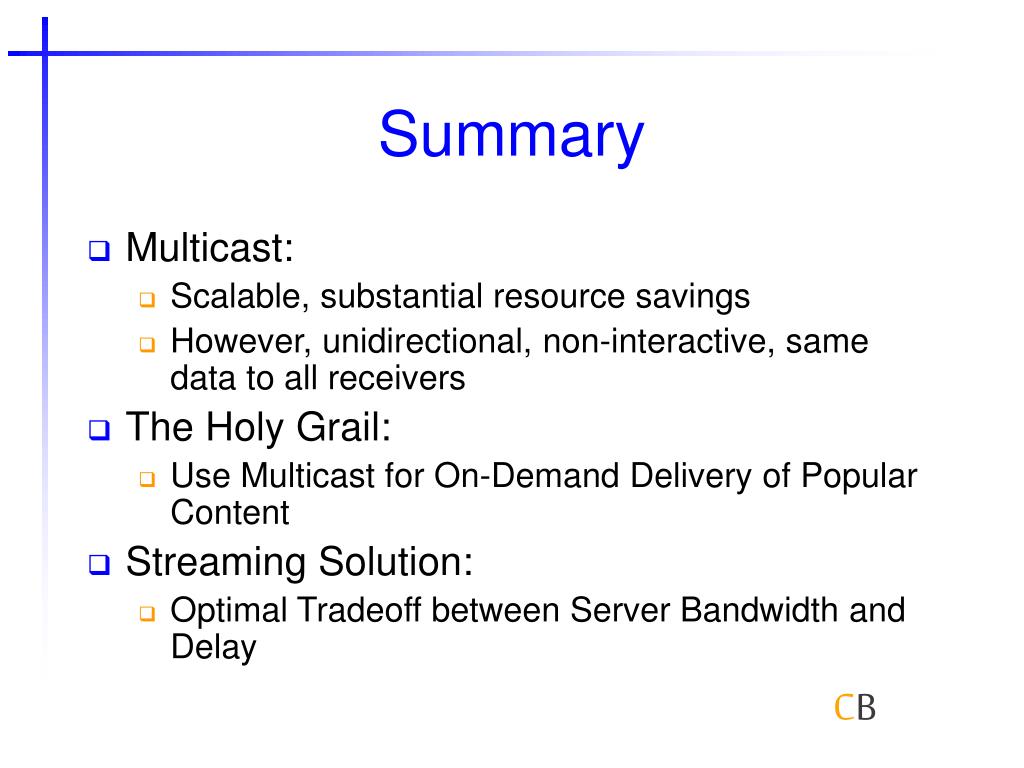 Summary

Multicast:

Scalable, substantial resource savings

However, unidirectional, non-interactive, same data to all receivers

The Holy Grail:

Use Multicast for On-Demand Delivery of Popular Content

Streaming Solution:

Optimal Tradeoff between Server Bandwidth and Delay

CB